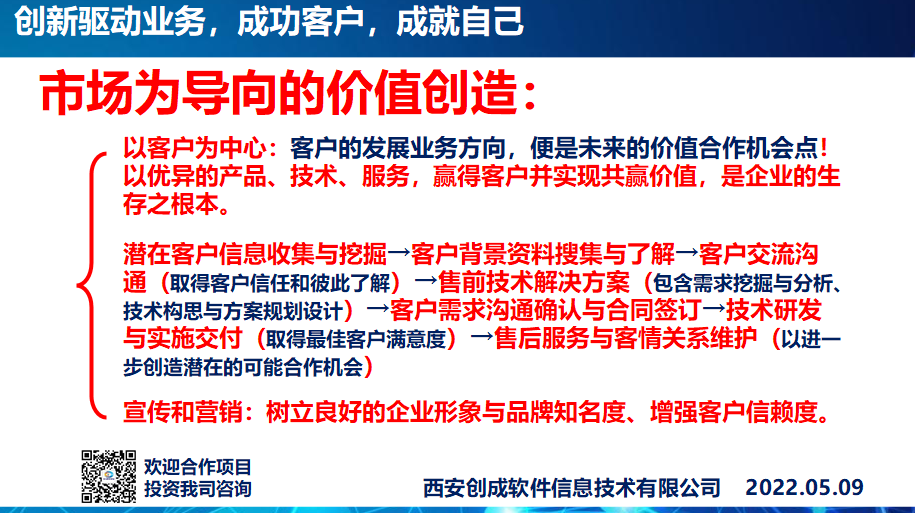 创新驱动业务，成功客户，成就自己

市场为导向的价值创造：

以客户为中心：客户的发展业务方向，便是未来的价值合作机会点！以优异的产品、技术、服务，赢得客户并实现共赢价值，是企业的生存之根本。

潜在客户信息收集与挖掘→客户背景资料搜集与了解→客户交流沟通（取得客户信任和彼此了解）→售前技术解决方案（包含需求挖掘与分析、技术构思与方案规划设计）→客户需求沟通确认与合同签订→技术研发与实施交付（取得最佳客户满意度）→售后服务与客情关系维护（以进一步创造潜在的可能合作机会）

宣传和营销：树立良好的企业形象与品牌知名度、增强客户信赖度。

欢迎合作项目
投资我司咨询

西安创成软件信息技术有限公司 2022.05.09